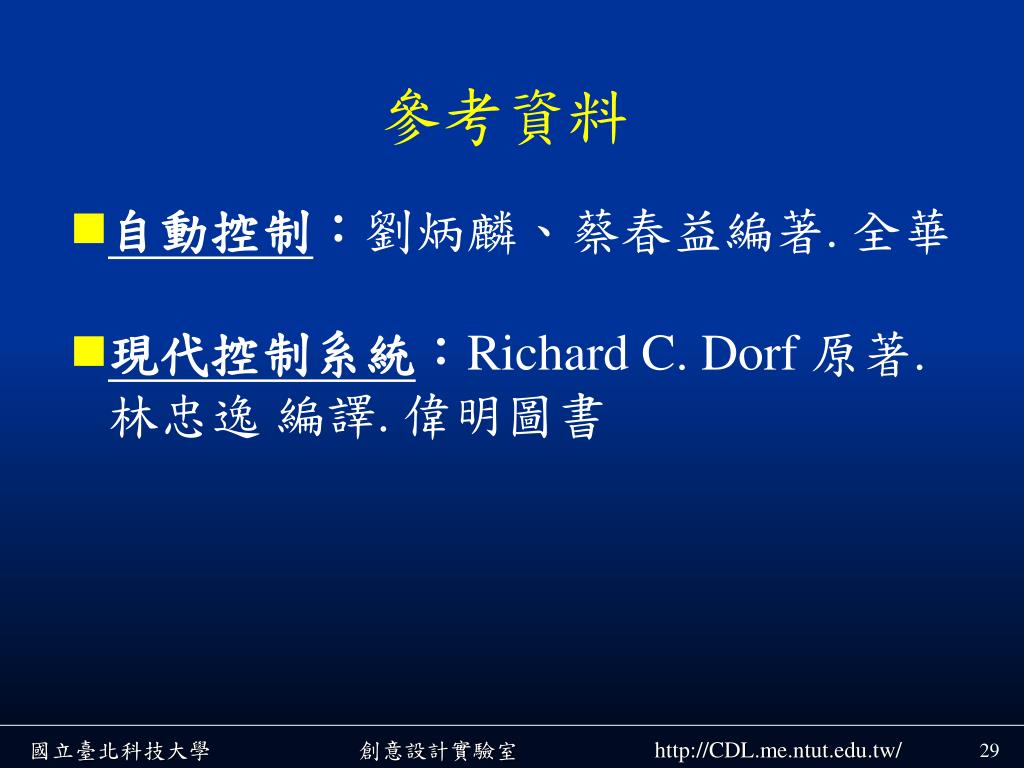 參考資料

自動控制：劉炳麟、蔡春益編著. 全華

現代控制系統：Richard C. Dorf 原著. 林忠逸 編譯. 偉明圖書

國立臺北科技大學　創意設計實驗室　http://CDL.me.ntut.edu.tw/　29